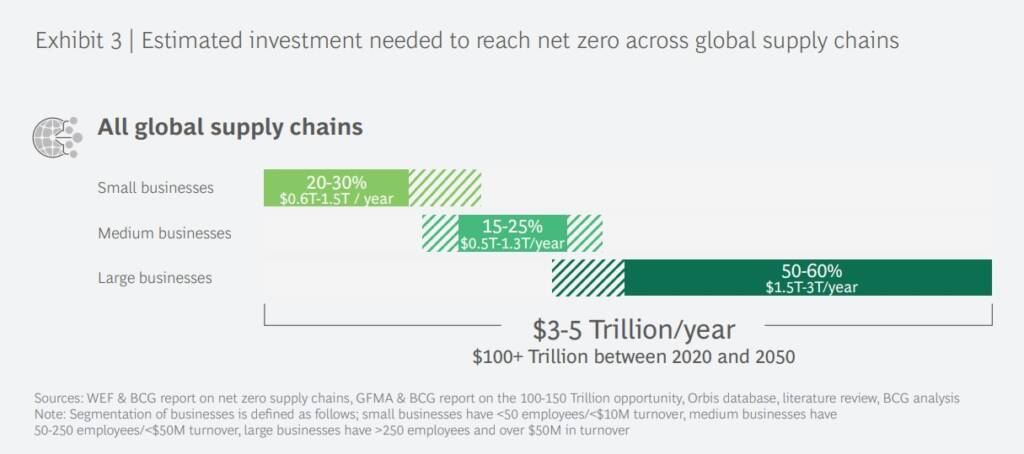 Exhibit 3 | Estimated investment needed to reach net zero across global supply chains

All global supply chains

Small businesses

20-30%
\$0.6T-1.5T / year

Medium businesses

15-25%
\$0.5T-1.3T/year

Large businesses

50-60%
\$1.5T-3T/year

\$3-5 Trillion/year
\$100+ Trillion between 2020 and 2050

Sources: WEF & BCG report on net zero supply chains, GFMA & BCG report on the 100-150 Trillion opportunity, Orbis database, literature review, BCG analysis
Note: Segmentation of businesses is defined as follows; small businesses have <50 employees/<\$10M turnover, medium businesses have 50-250 employees/<\$50M turnover, large businesses have >250 employees and over \$50M in turnover